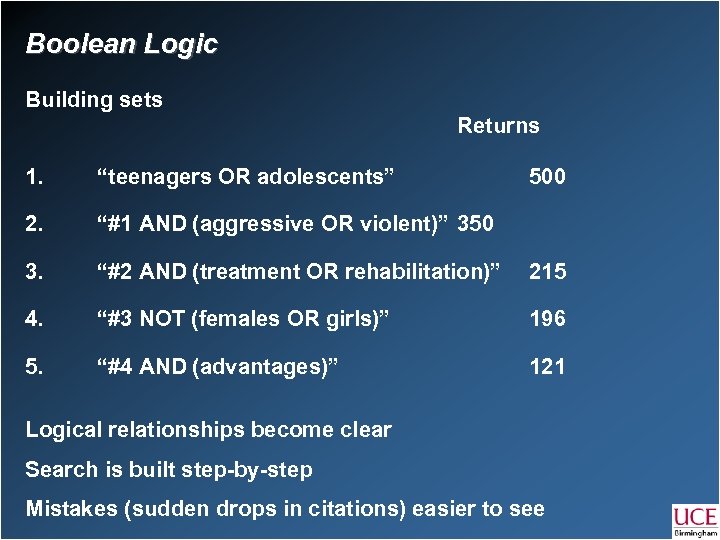 Boolean Logic

Building sets

Returns

1. “teenagers OR adolescents” 500

2. “#1 AND (aggressive OR violent)” 350

3. “#2 AND (treatment OR rehabilitation)” 215

4. “#3 NOT (females OR girls)” 196

5. “#4 AND (advantages)” 121

Logical relationships become clear

Search is built step-by-step

Mistakes (sudden drops in citations) easier to see

UCE
Birmingham